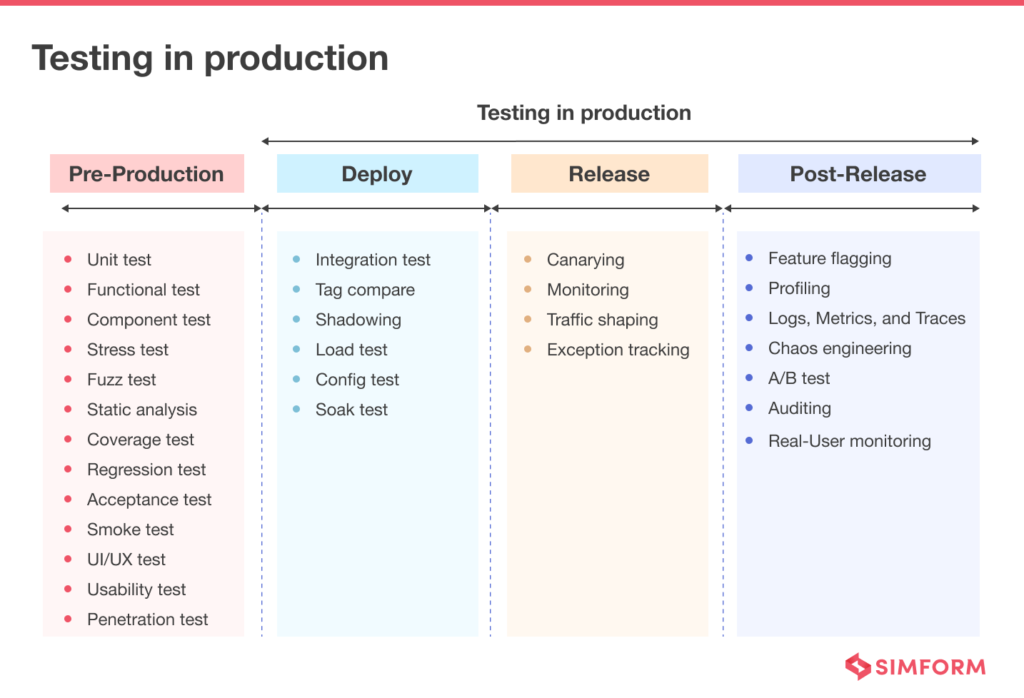 Testing in production

Testing in production

Pre-Production

- Unit test
- Functional test
- Component test
- Stress test
- Fuzz test
- Static analysis
- Coverage test
- Regression test
- Acceptance test
- Smoke test
- UI/UX test
- Usability test
- Penetration test

Deploy

- Integration test
- Tag compare
- Shadowing
- Load test
- Config test
- Soak test

Release

- Canarying
- Monitoring
- Traffic shaping
- Exception tracking

Post-Release

- Feature flagging
- Profiling
- Logs, Metrics, and Traces
- Chaos engineering
- A/B test
- Auditing
- Real-User monitoring

SIMFORM